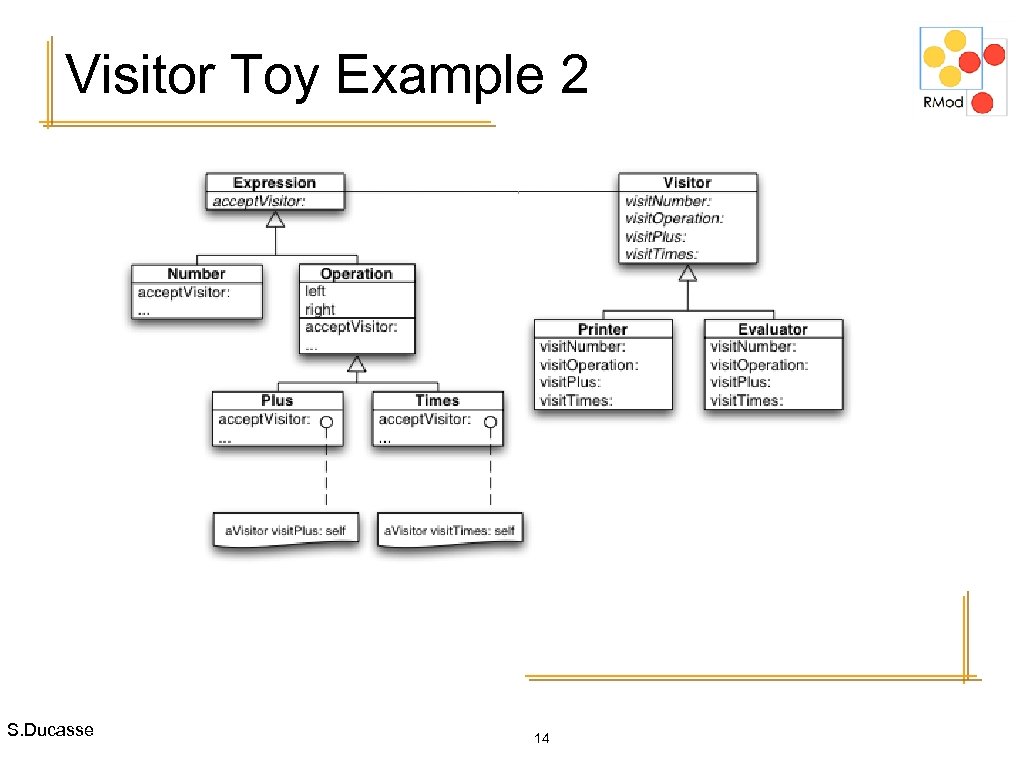 Visitor Toy Example 2

RMod

Expression
acceptVisitor:

Visitor
visitNumber:
visitOperation:
visitPlus:
visitTimes:

Number
acceptVisitor:
...

Operation
left
right
acceptVisitor:
...

Printer
visitNumber:
visitOperation:
visitPlus:
visitTimes:

Evaluator
visitNumber:
visitOperation:
visitPlus:
visitTimes:

Plus
acceptVisitor:
...

Times
acceptVisitor:
...

aVisitor visitPlus: self

aVisitor visitTimes: self

S.Ducasse

14